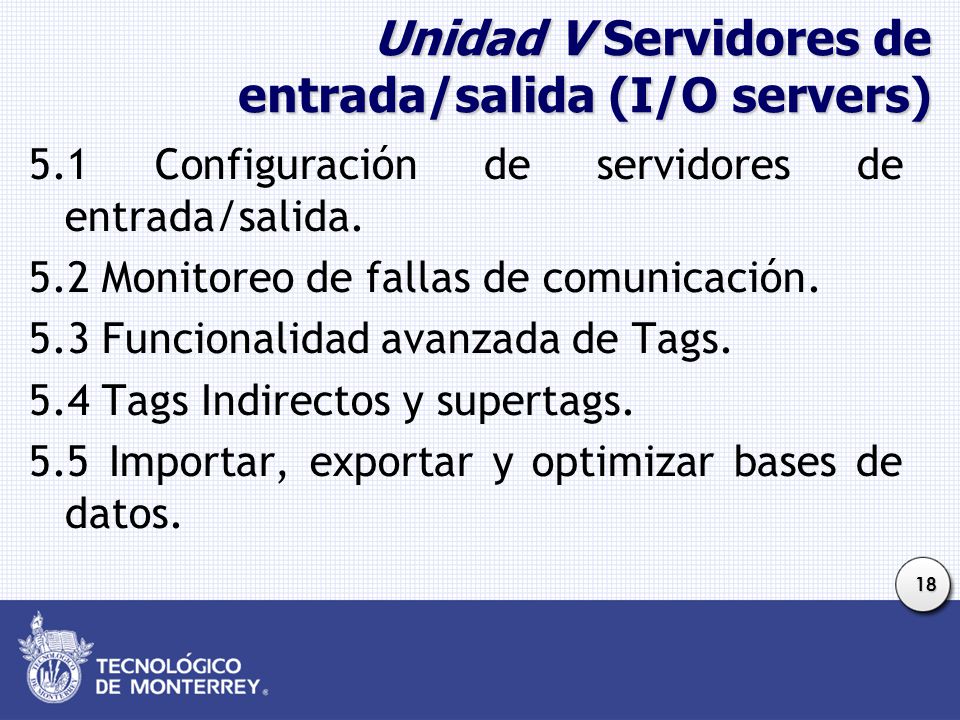 Unidad V Servidores de entrada/salida (I/O servers)

5.1 Configuración de servidores de entrada/salida.

5.2 Monitoreo de fallas de comunicación.

5.3 Funcionalidad avanzada de Tags.

5.4 Tags Indirectos y supertags.

5.5 Importar, exportar y optimizar bases de datos.

18

TECNOLÓGICO DE MONTERREY®